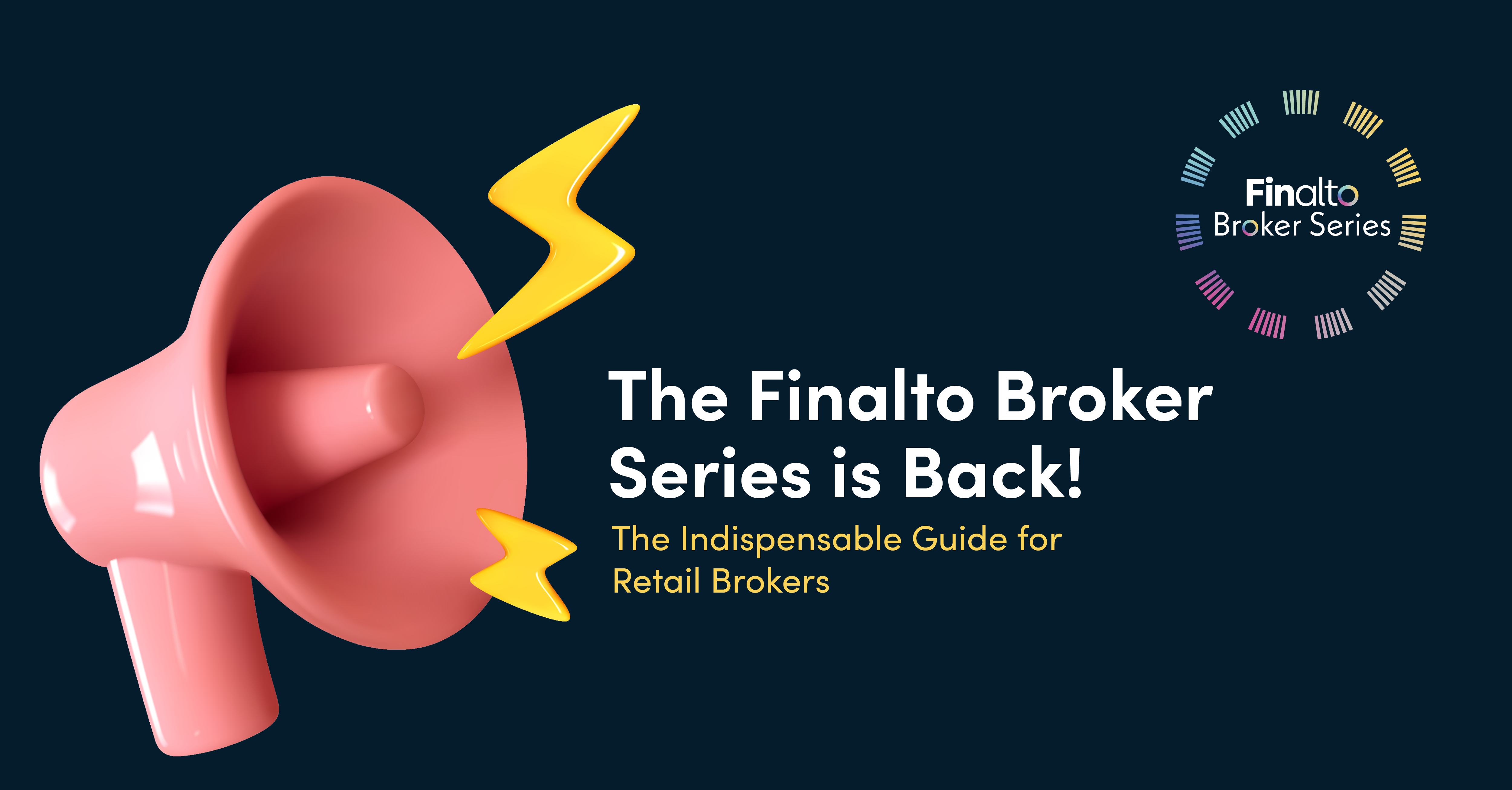 Finalto
Broker Series

The Finalto Broker Series is Back!

The Indispensable Guide for Retail Brokers